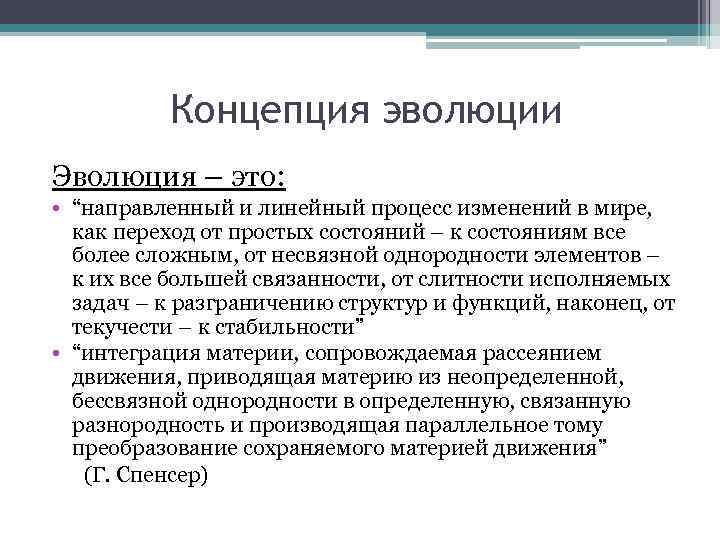 Концепция эволюции

Эволюция – это:

• “направленный и линейный процесс изменений в мире, как переход от простых состояний – к состояниям все более сложным, от несвязной однородности элементов – к их все большей связанности, от слитности исполняемых задач – к разграничению структур и функций, наконец, от текучести – к стабильности”

• “интеграция материи, сопровождаемая рассеянием движения, приводящая материю из неопределенной, бессвязной однородности в определенную, связанную разнородность и производящая параллельное тому преобразование сохраняемого материей движения”

(Г. Спенсер)